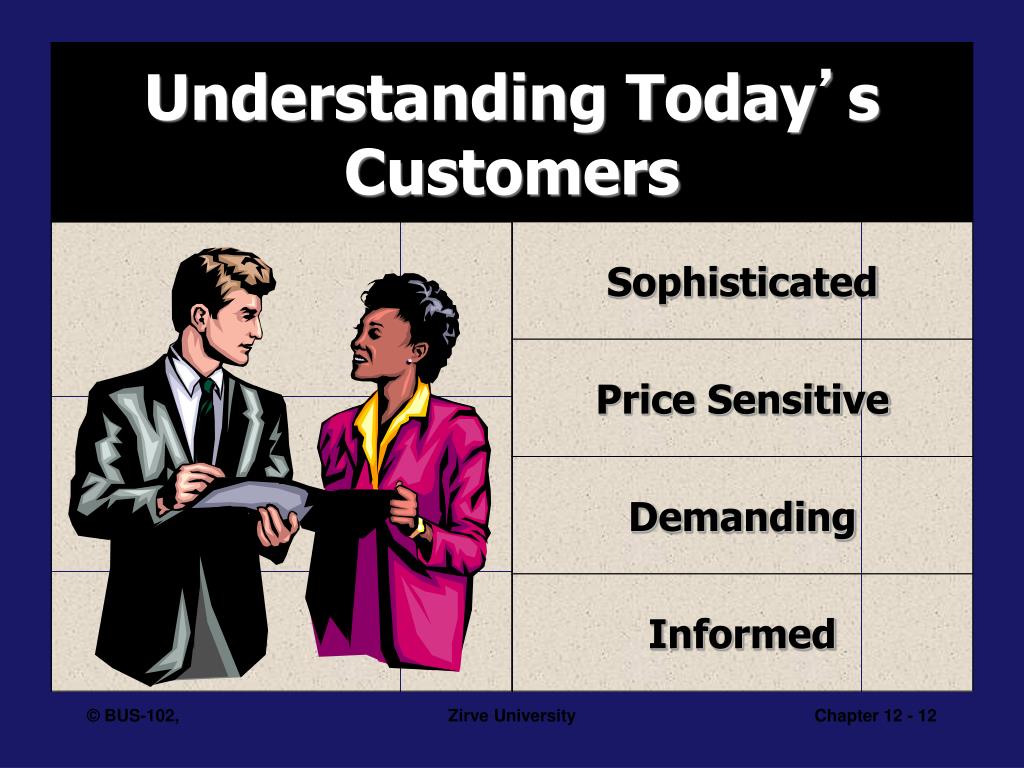 Understanding Today’ s Customers

Sophisticated

Price Sensitive

Demanding

Informed

© BUS-102, Zirve University Chapter 12 - 12